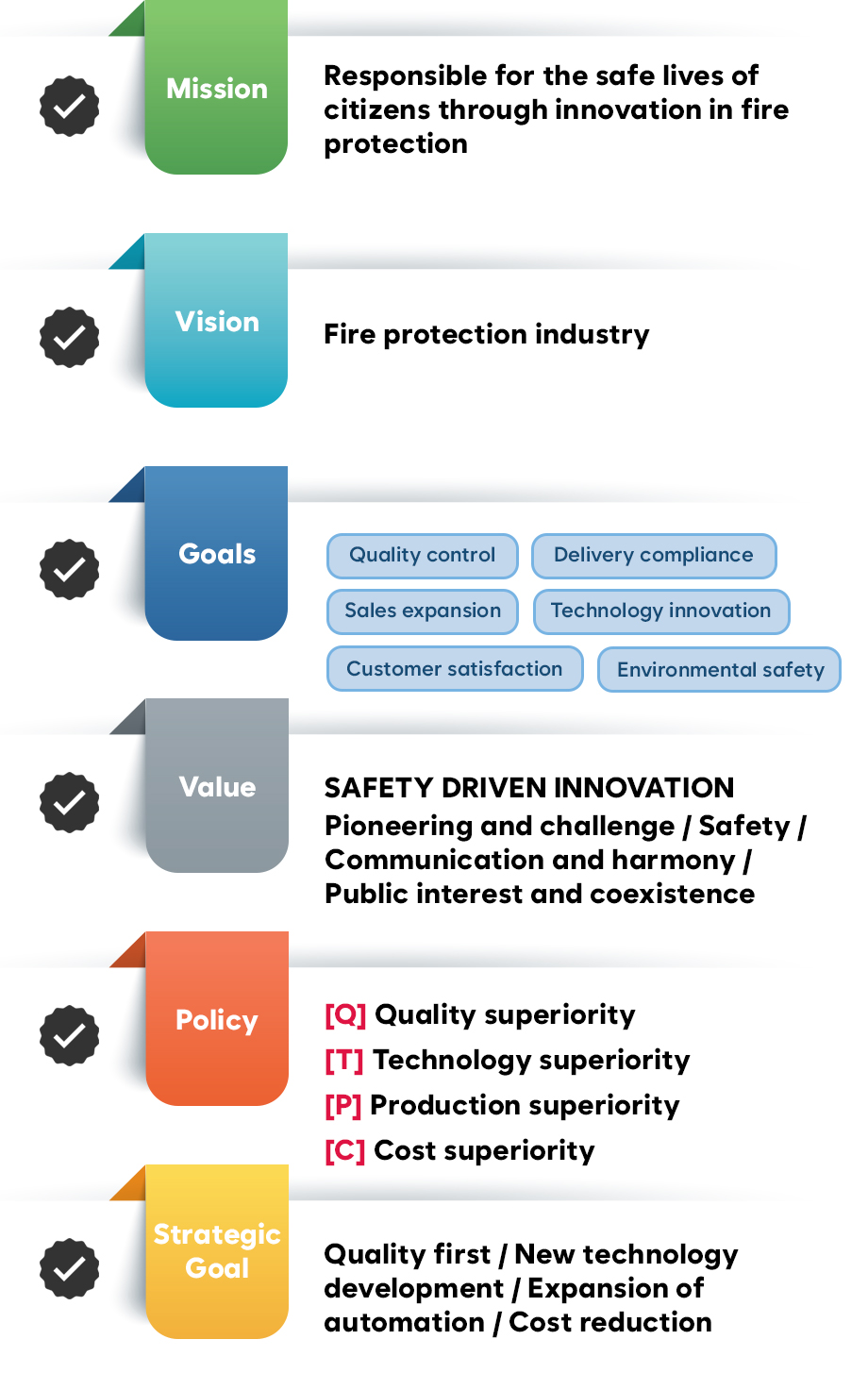 Mission

Responsible for the safe lives of citizens through innovation in fire protection

Vision

Fire protection industry

Goals

Quality control

Delivery compliance

Sales expansion

Technology innovation

Customer satisfaction

Environmental safety

Value

SAFETY DRIVEN INNOVATION
Pioneering and challenge / Safety / Communication and harmony / Public interest and coexistence

Policy

[Q] Quality superiority
[T] Technology superiority
[P] Production superiority
[C] Cost superiority

Strategic Goal

Quality first / New technology development / Expansion of automation / Cost reduction